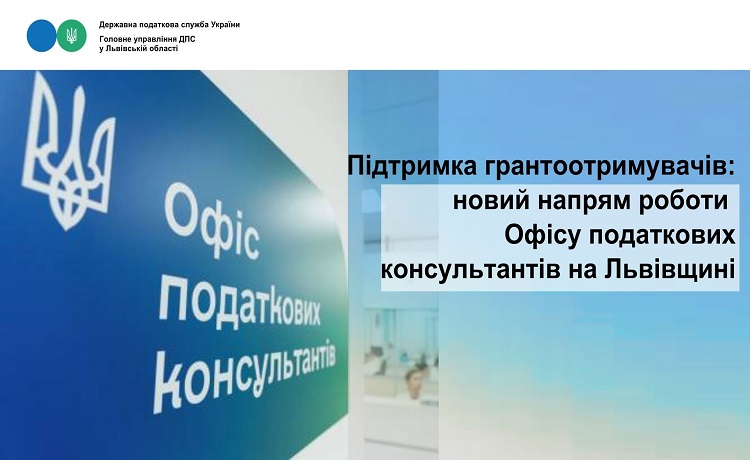 Державна податкова служба України
Головне управління ДПС у Львівській області

Офіс податкових консультантів

Підтримка грантоотримувачів: новий напрям роботи Офісу податкових консультантів на Львівщині